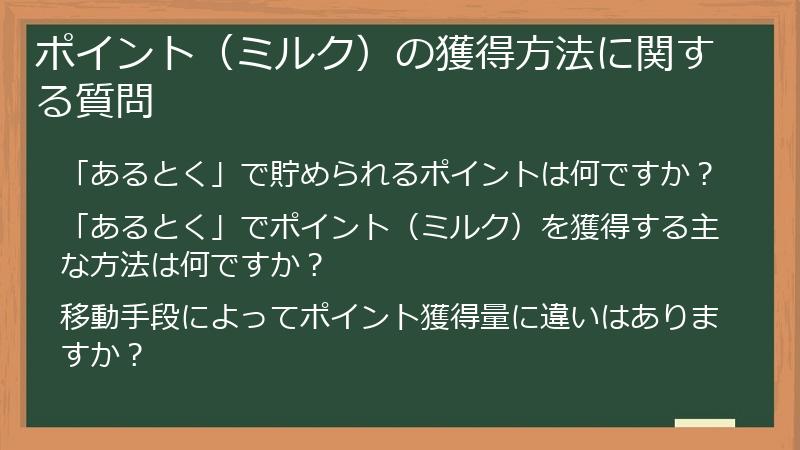 ポイント（ミルク）の獲得方法に関する質問

「あるとく」で貯められるポイントは何ですか？

「あるとく」でポイント（ミルク）を獲得する主な方法は何ですか？

移動手段によってポイント獲得量に違いはありますか？